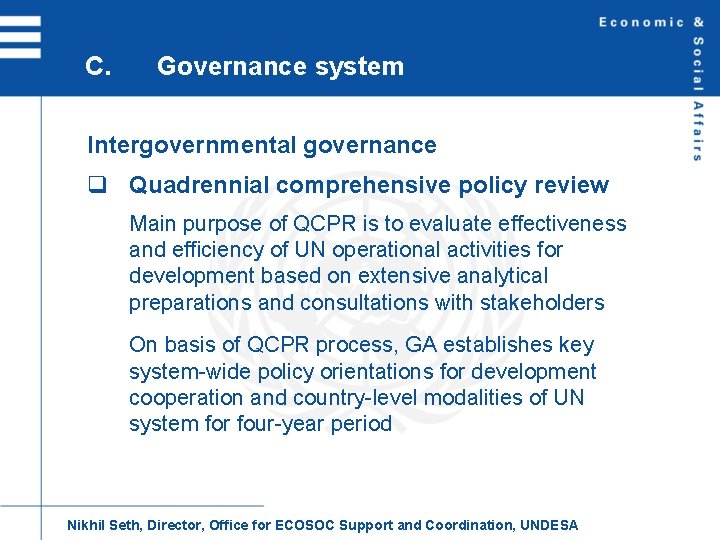 Economic & Social Affairs

C. Governance system

Intergovernmental governance

❑ Quadrennial comprehensive policy review

Main purpose of QCPR is to evaluate effectiveness and efficiency of UN operational activities for development based on extensive analytical preparations and consultations with stakeholders

On basis of QCPR process, GA establishes key system-wide policy orientations for development cooperation and country-level modalities of UN system for four-year period

Nikhil Seth, Director, Office for ECOSOC Support and Coordination, UNDESA